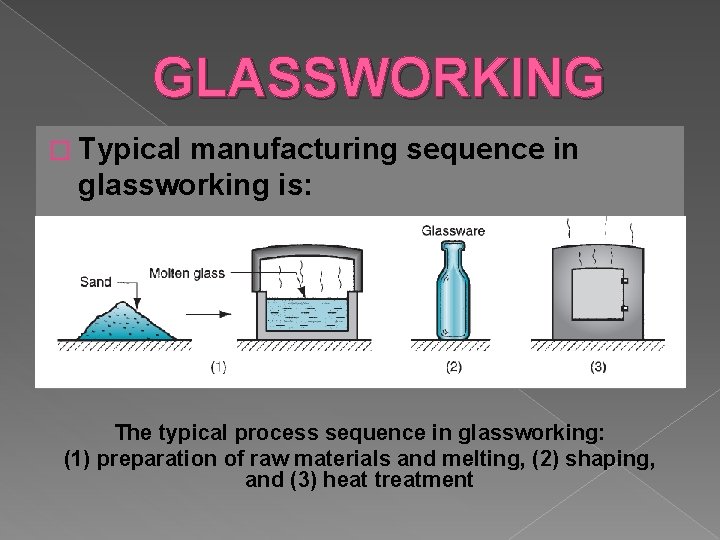 GLASSWORKING

Typical manufacturing sequence in glassworking is:

Sand
Molten glass
Glassware
(1)
(2)
(3)

The typical process sequence in glassworking: (1) preparation of raw materials and melting, (2) shaping, and (3) heat treatment